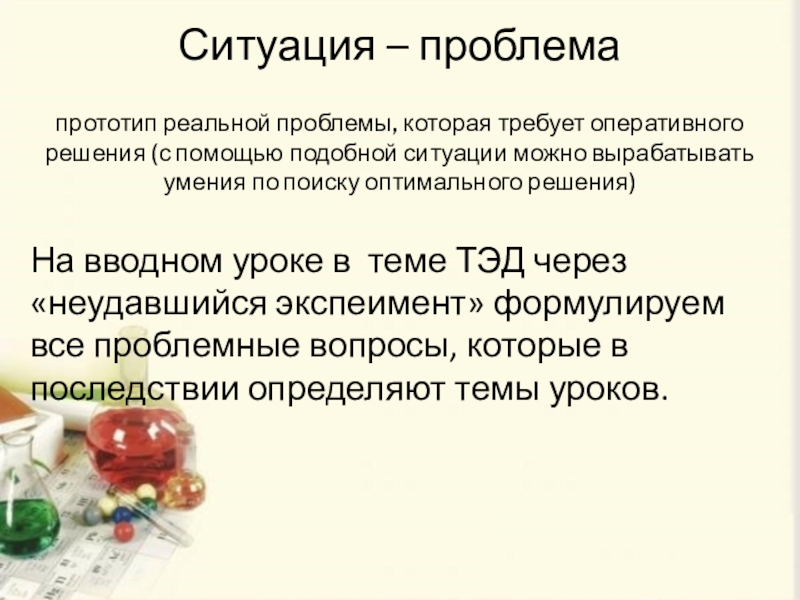 Ситуация – проблема

прототип реальной проблемы, которая требует оперативного решения (с помощью подобной ситуации можно вырабатывать умения по поиску оптимального решения)

На вводном уроке в теме ТЭД через «неудавшийся экспеимент» формулируем все проблемные вопросы, которые в последствии определяют темы уроков.